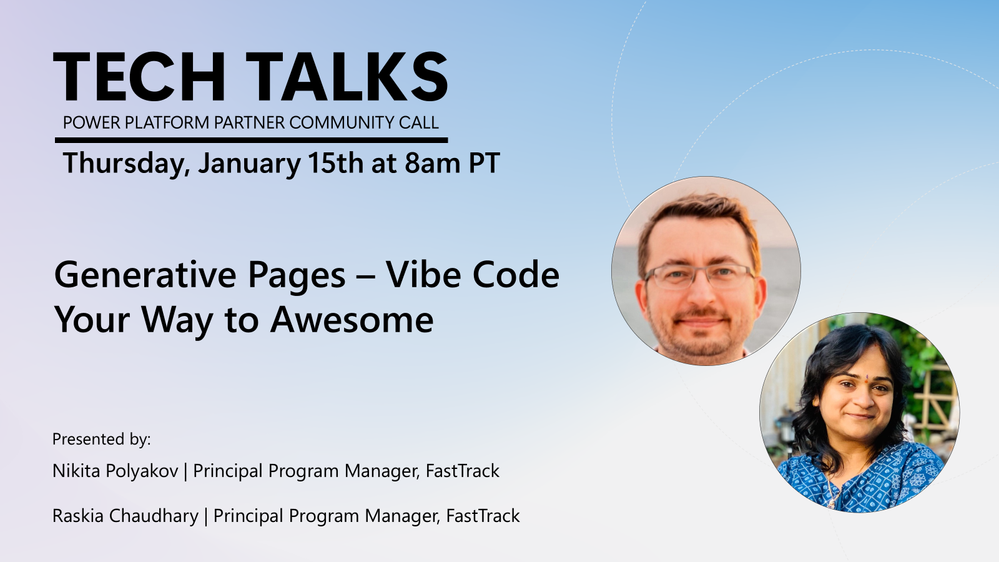 TECH TALKS
POWER PLATFORM PARTNER COMMUNITY CALL
Thursday, January 15th at 8am PT

Generative Pages – Vibe Code Your Way to Awesome

Presented by:
Nikita Polyakov | Principal Program Manager, FastTrack
Raskia Chaudhary | Principal Program Manager, FastTrack